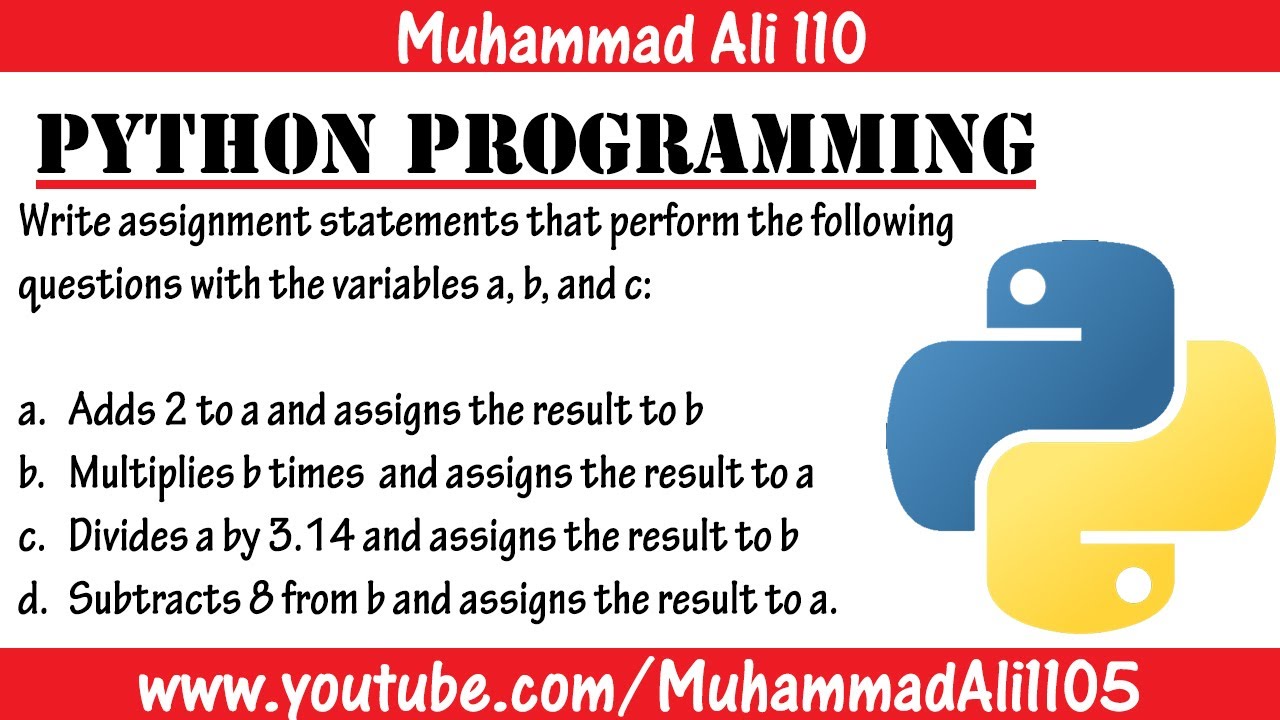 Muhammad Ali 110

PYTHON PROGRAMMING

Write assignment statements that perform the following questions with the variables a, b, and c:

a. Adds 2 to a and assigns the result to b
b. Multiplies b times and assigns the result to a
c. Divides a by 3.14 and assigns the result to b
d. Subtracts 8 from b and assigns the result to a.

www.youtube.com/MuhammadAli1105